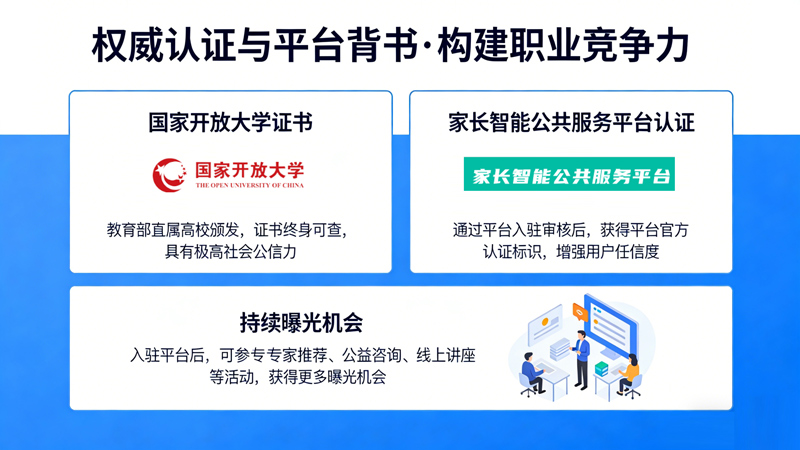 权威认证与平台背书·构建职业竞争力

国家开放大学证书

国家开放大学
THE OPEN UNIVERSITY OF CHINA

教育部直属高校颁发，证书终身可查，具有极高社会公信力

家长智能公共服务平台认证

家长智能公共服务平台

通过平台入驻审核后，获得平台官方认证标识，增强用户任信度

持续曝光机会

入驻平台后，可参专专家推荐、公益咨询、线上讲座等活动，获得更多曝光机会